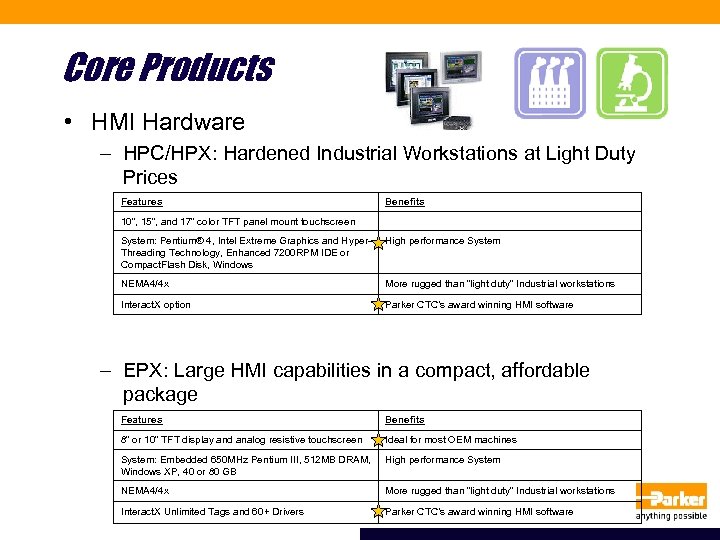 Core Products

• HMI Hardware

– HPC/HPX: Hardened Industrial Workstations at Light Duty Prices

| Features | Benefits |
|---|---|
| 10", 15", and 17" color TFT panel mount touchscreen | |
| System: Pentium® 4, Intel Extreme Graphics and Hyper-Threading Technology, Enhanced 7200RPM IDE or CompactFlash Disk, Windows | High performance System |
| NEMA4/4x | More rugged than "light duty" Industrial workstations |
| InteractX option | Parker CTC's award winning HMI software |

– EPX: Large HMI capabilities in a compact, affordable package

| Features | Benefits |
|---|---|
| 8" or 10" TFT display and analog resistive touchscreen | Ideal for most OEM machines |
| System: Embedded 650MHz Pentium III, 512MB DRAM, Windows XP, 40 or 80 GB | High performance System |
| NEMA4/4x | More rugged than "light duty" Industrial workstations |
| InteractX Unlimited Tags and 60+ Drivers | Parker CTC's award winning HMI software |

Parker
anything possible